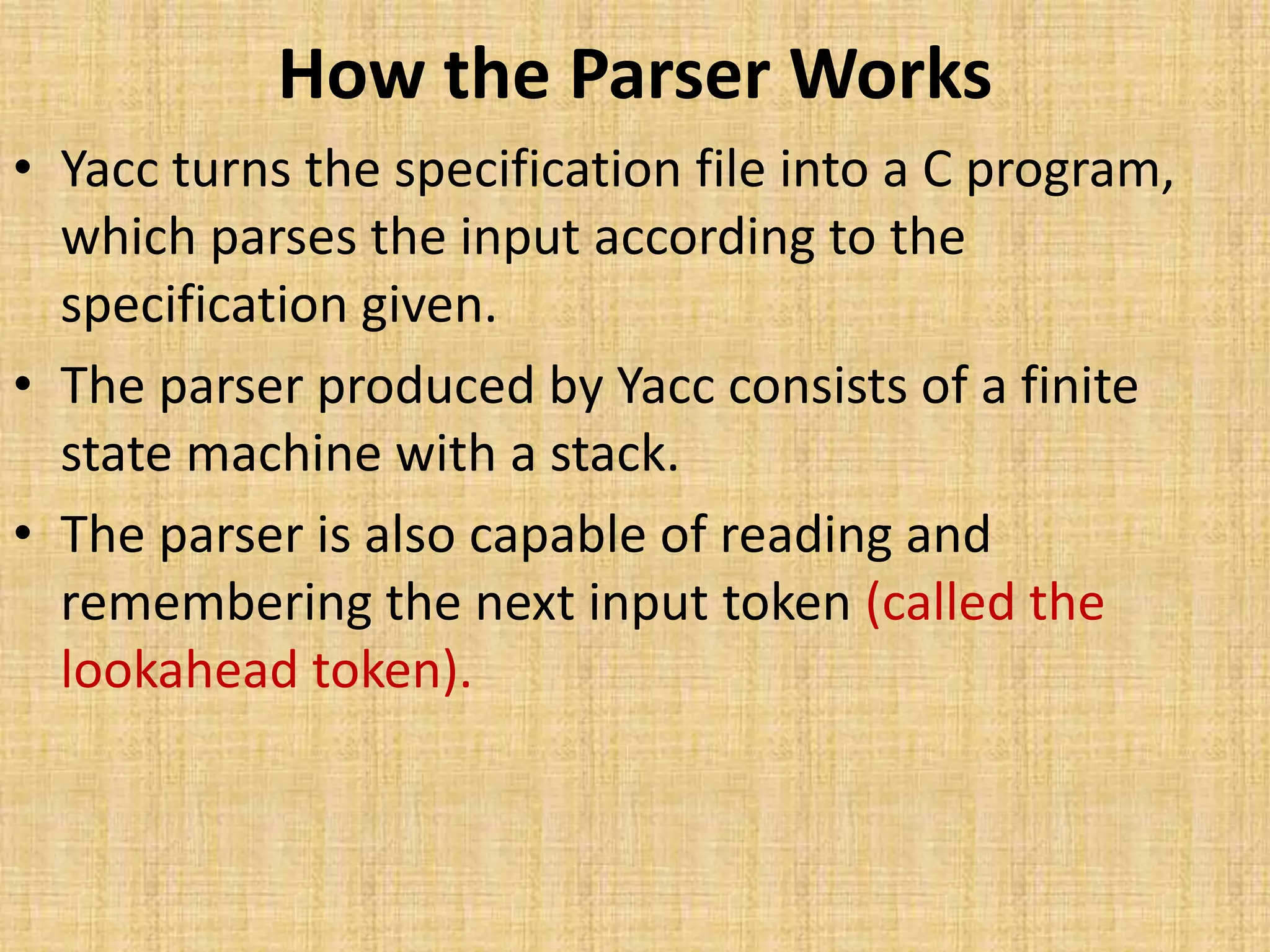 How the Parser Works

• Yacc turns the specification file into a C program, which parses the input according to the specification given.

• The parser produced by Yacc consists of a finite state machine with a stack.

• The parser is also capable of reading and remembering the next input token (called the lookahead token).